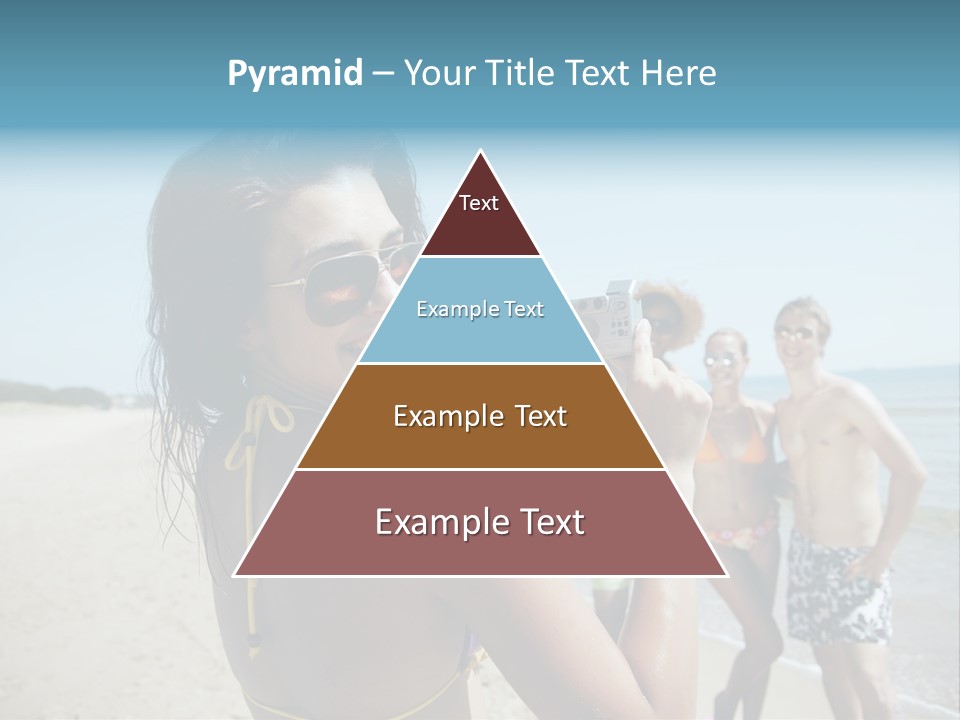 Pyramid – Your Title Text Here

Text

Example Text

Example Text

Example Text